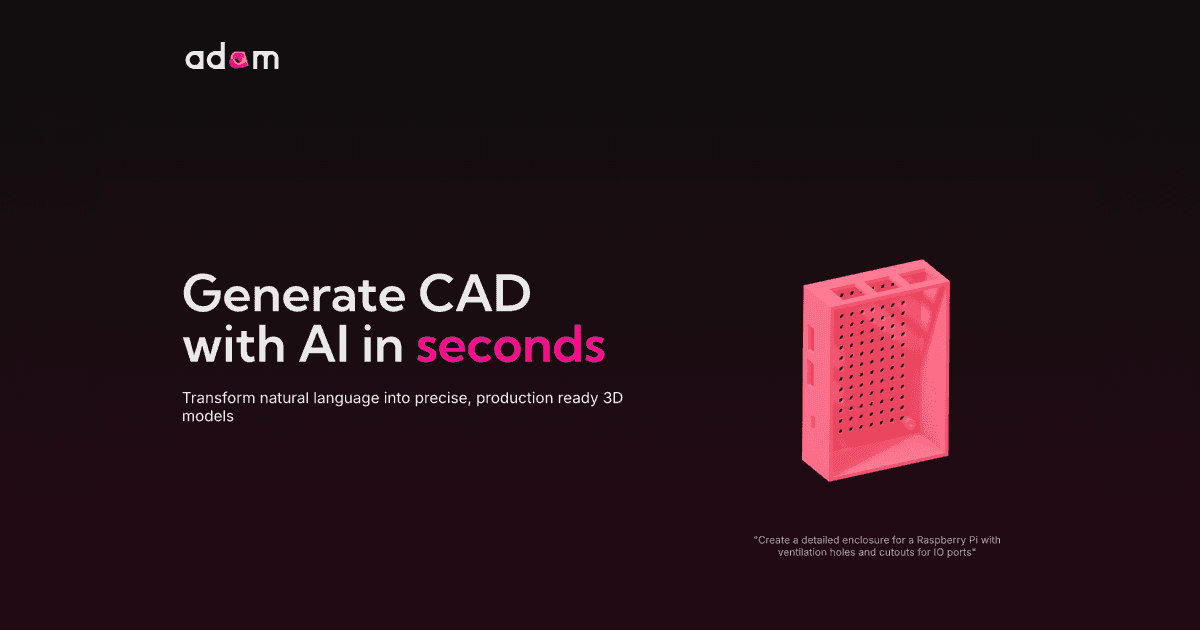 adam

Generate CAD with AI in seconds

Transform natural language into precise, production ready 3D models

"Create a detailed enclosure for a Raspberry Pi with ventilation holes and cutouts for IO ports"